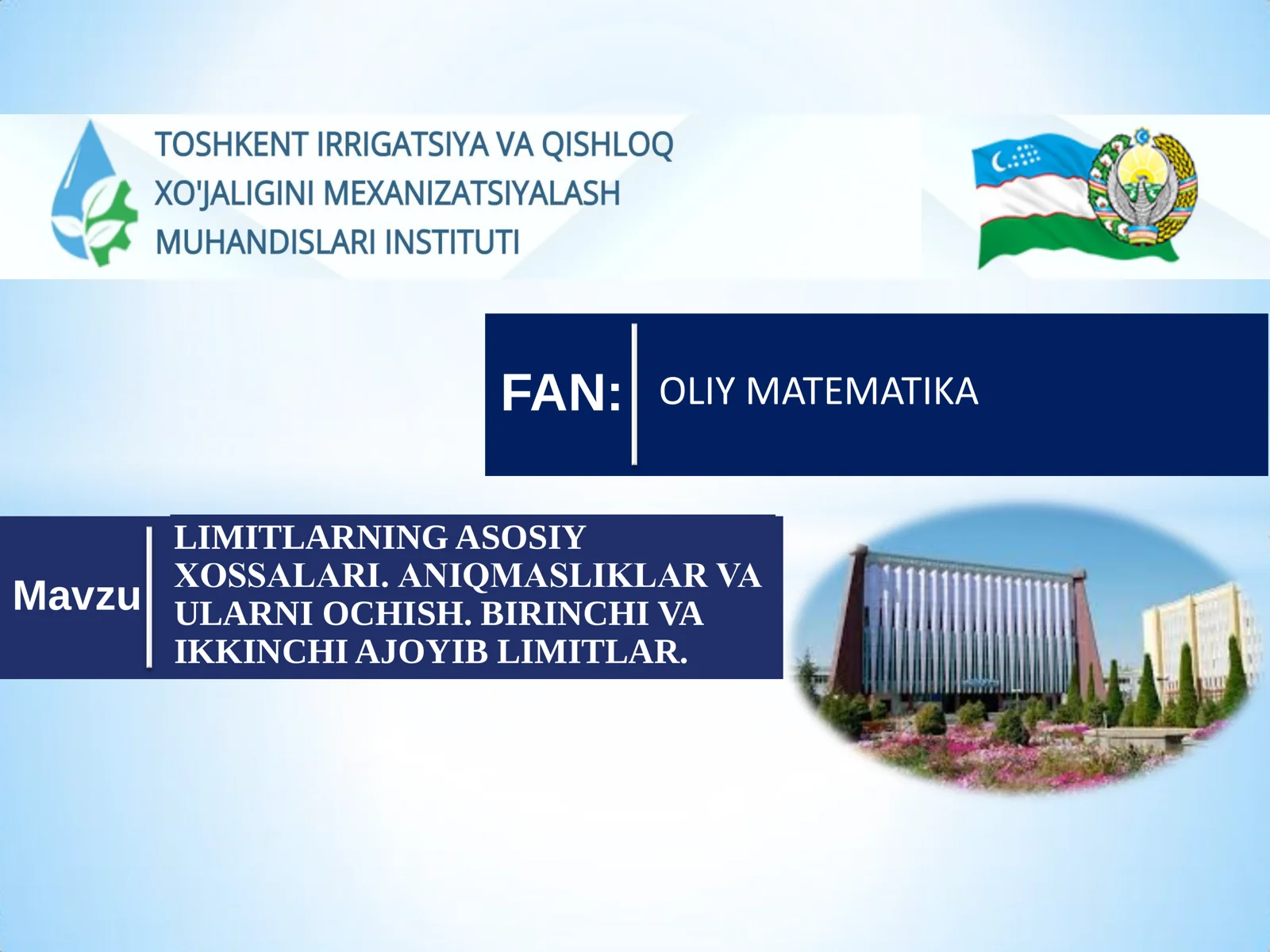 TOSHKENT IRRIGATSIYA VA QISHLOQ XO'JALIGINI MEXANIZATSIYALASH MUHANDISLARI INSTITUTI

FAN: OLIY MATEMATIKA

Mavzu LIMITLARNING ASOSIY XOSSALARI. ANIQMASLIKLAR VA ULARNI OCHISH. BIRINCHI VA IKKINCHI AJOYIB LIMITLAR.